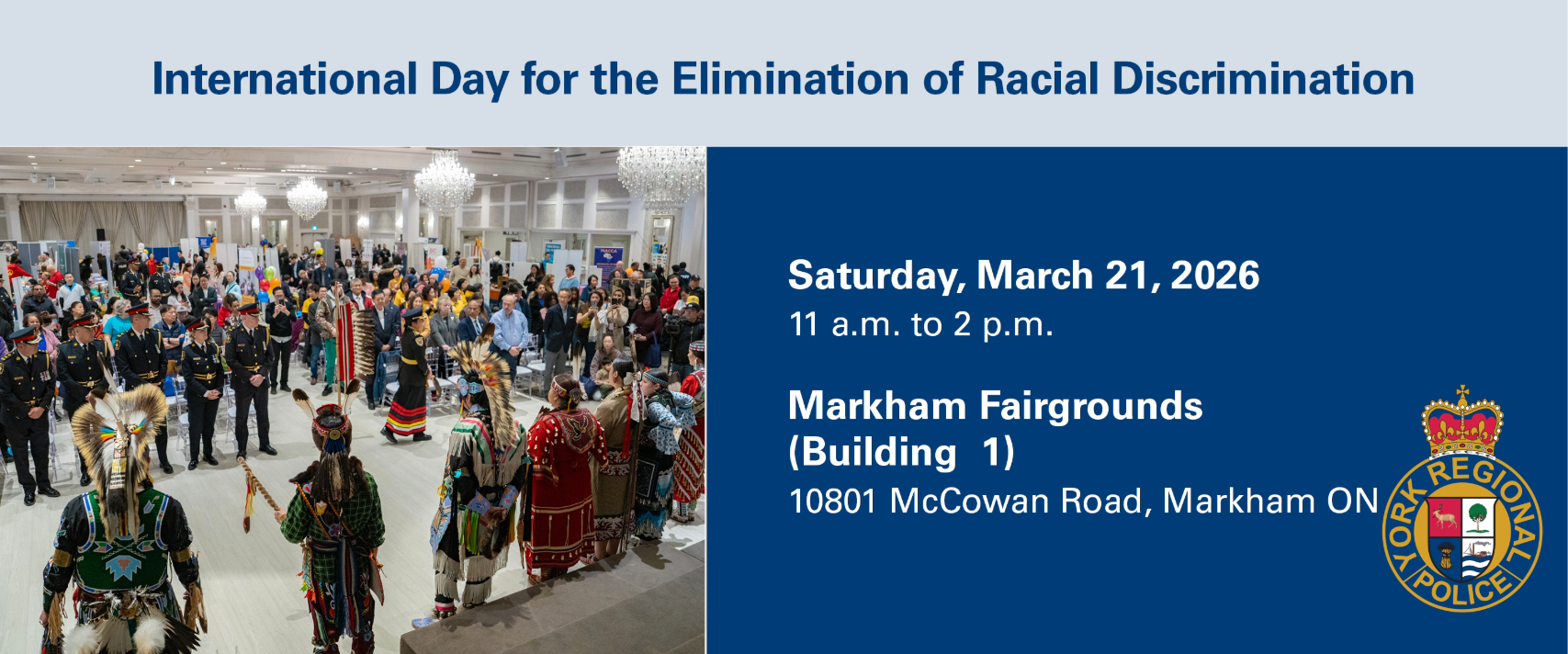 International Day for the Elimination of Racial Discrimination

Saturday, March 21, 2026
11 a.m. to 2 p.m.

Markham Fairgrounds (Building 1)
10801 McCowan Road, Markham ON

YORK REGIONAL POLICE